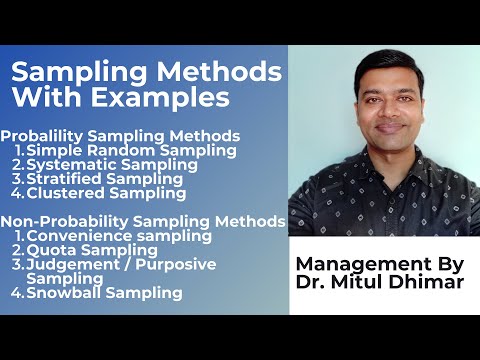 Sampling Methods With Examples

Probalility Sampling Methods
1. Simple Random Sampling
2. Systematic Sampling
3. Stratified Sampling
4. Clustered Sampling

Non-Probability Sampling Methods
1. Convenience sampling
2. Quota Sampling
3. Judgement / Purposive Sampling
4. Snowball Sampling

Management By Dr. Mitul Dhimar